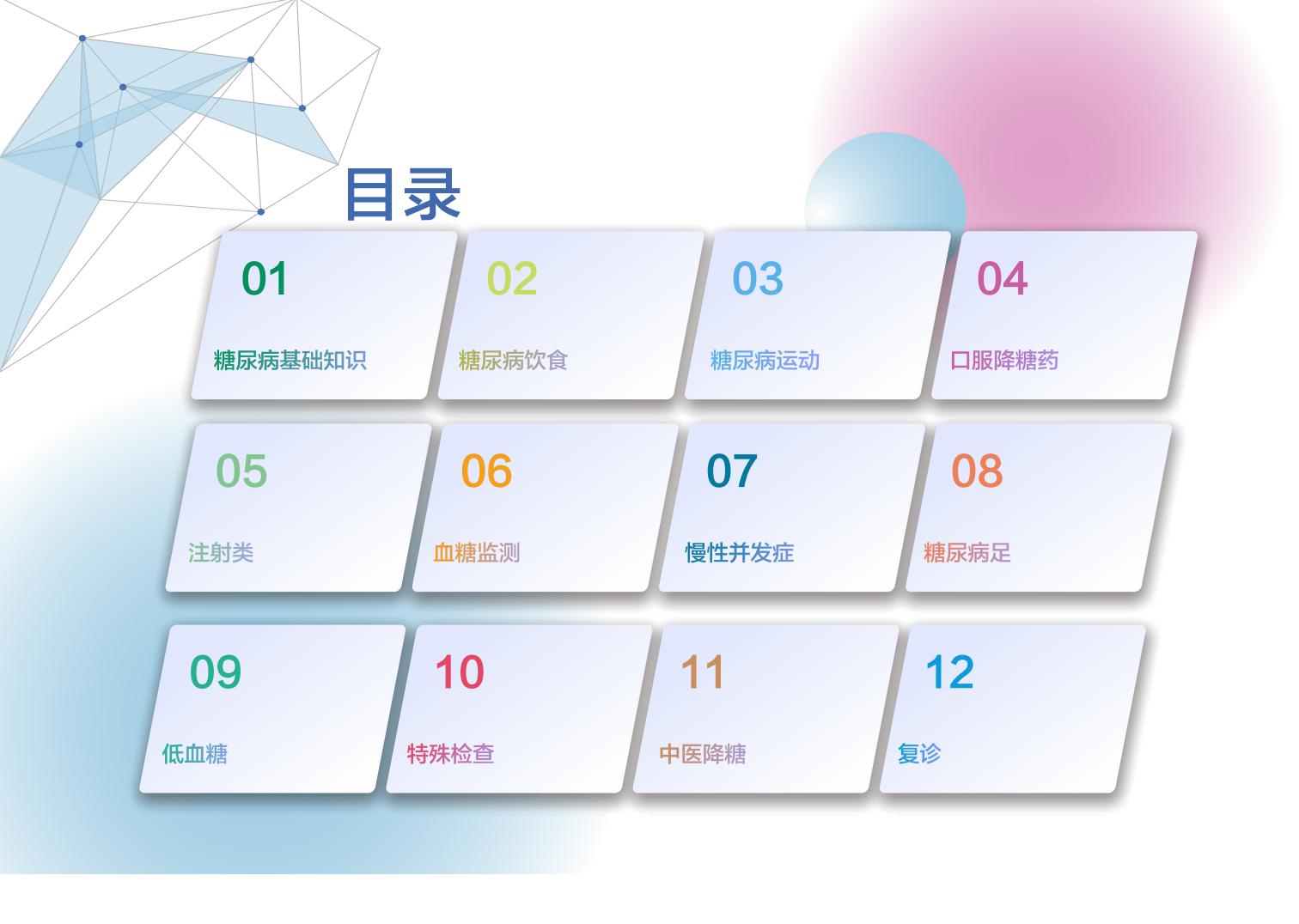 目录

01
糖尿病基础知识

02
糖尿病饮食

03
糖尿病运动

04
口服降糖药

05
注射类

06
血糖监测

07
慢性并发症

08
糖尿病足

09
低血糖

10
特殊检查

11
中医降糖

12
复诊